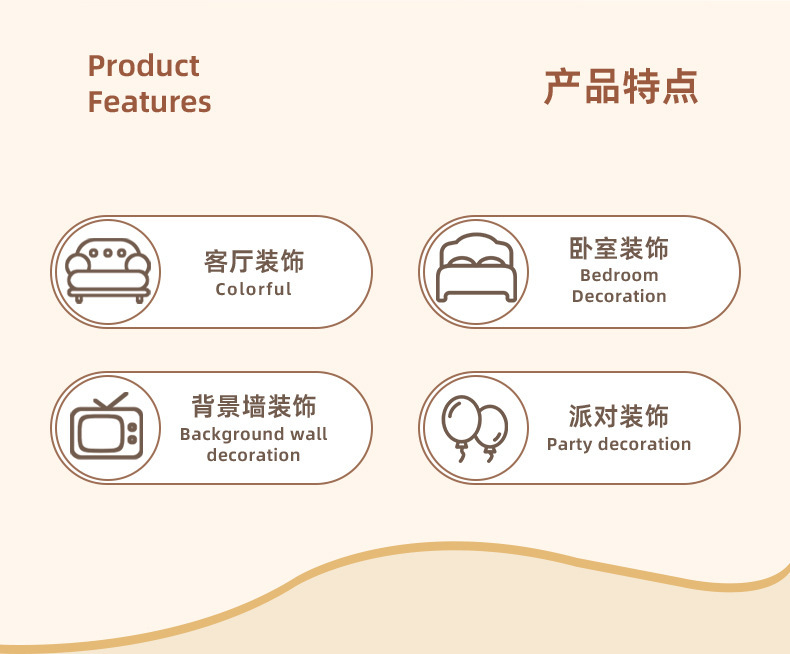 Product Features

产品特点

客厅装饰
Colorful

卧室装饰
Bedroom Decoration

背景墙装饰
Background wall decoration

派对装饰
Party decoration